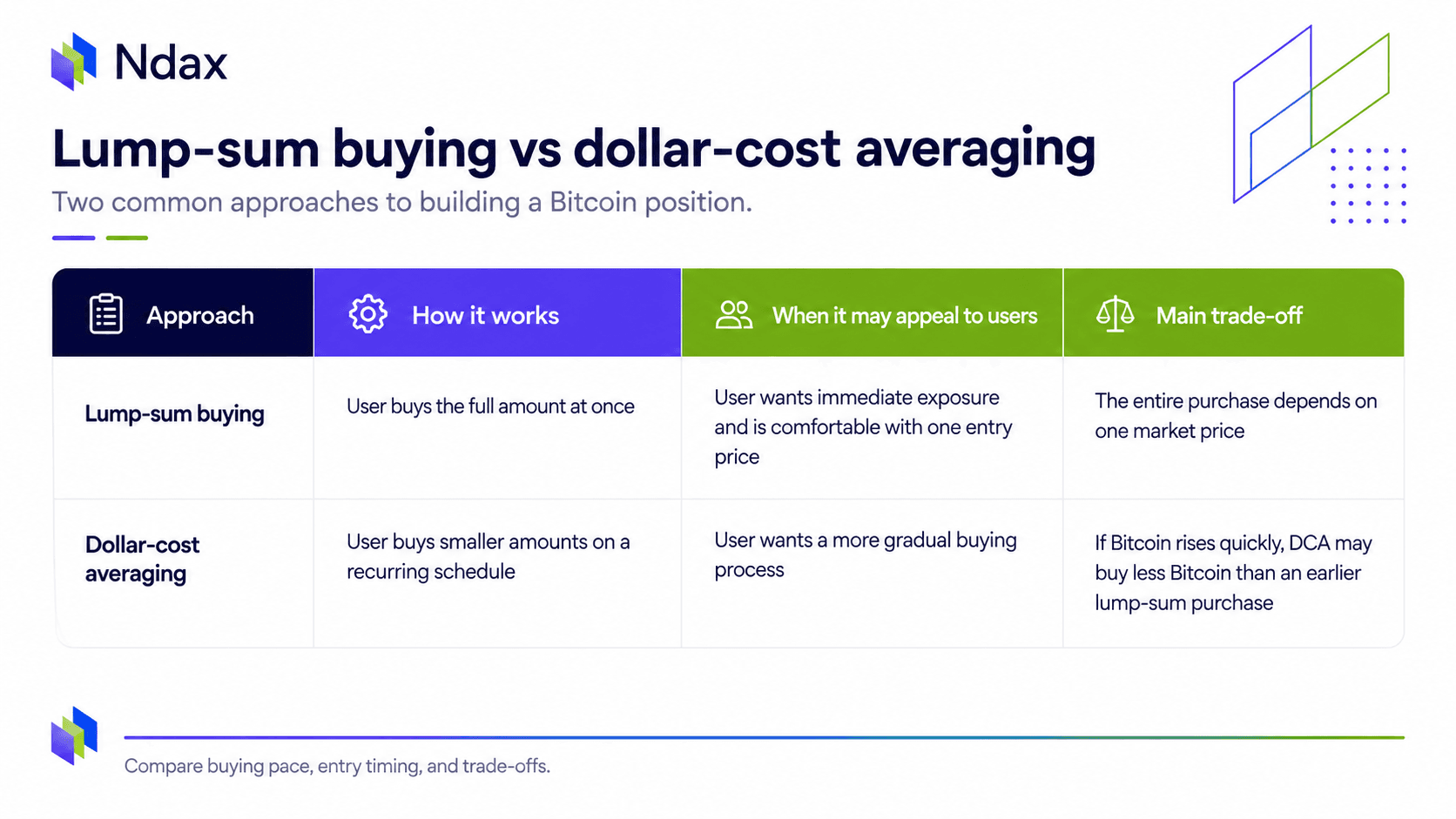 Ndax

Lump-sum buying vs dollar-cost averaging

Two common approaches to building a Bitcoin position.

| Approach | How it works | When it may appeal to users | Main trade-off |
|---|---|---|---|
| Lump-sum buying | User buys the full amount at once | User wants immediate exposure and is comfortable with one entry price | The entire purchase depends on one market price |
| Dollar-cost averaging | User buys smaller amounts on a recurring schedule | User wants a more gradual buying process | If Bitcoin rises quickly, DCA may buy less Bitcoin than an earlier lump-sum purchase |

Compare buying pace, entry timing, and trade-offs.